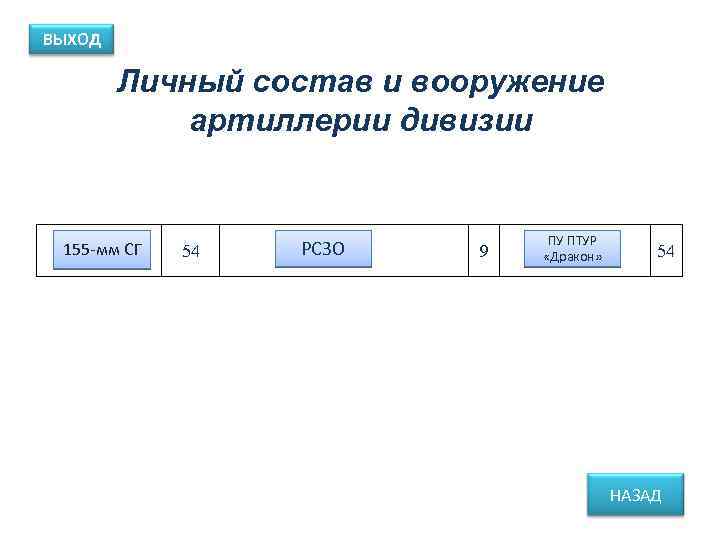 ВЫХОД

Личный состав и вооружение артиллерии дивизии

| 155-мм СГ | 54 | РСЗО | 9 | ПУ ПТУР «Дракон» | 54 |
|---|---|---|---|---|---|

НАЗАД